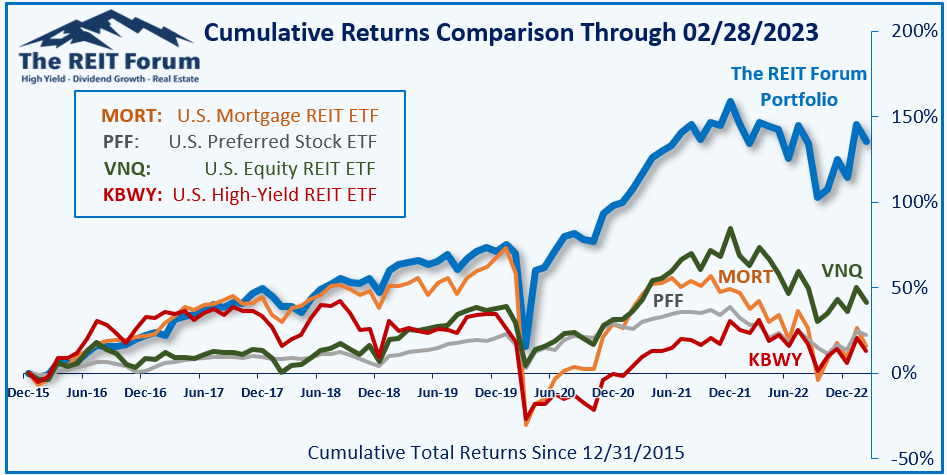 The REIT Forum
High Yield - Dividend Growth - Real Estate

Cumulative Returns Comparison Through 02/28/2023

MORT: U.S. Mortgage REIT ETF
PFF: U.S. Preferred Stock ETF
VNQ: U.S. Equity REIT ETF
KBWY: U.S. High-Yield REIT ETF

The REIT Forum Portfolio

VNQ
MORT
PFF
KBWY

200%
150%
100%
50%
0%
-50%

Dec-15 Jun-16 Dec-16 Jun-17 Dec-17 Jun-18 Dec-18 Jun-19 Dec-19 Jun-20 Dec-20 Jun-21 Dec-21 Jun-22 Dec-22

Cumulative Total Returns Since 12/31/2015